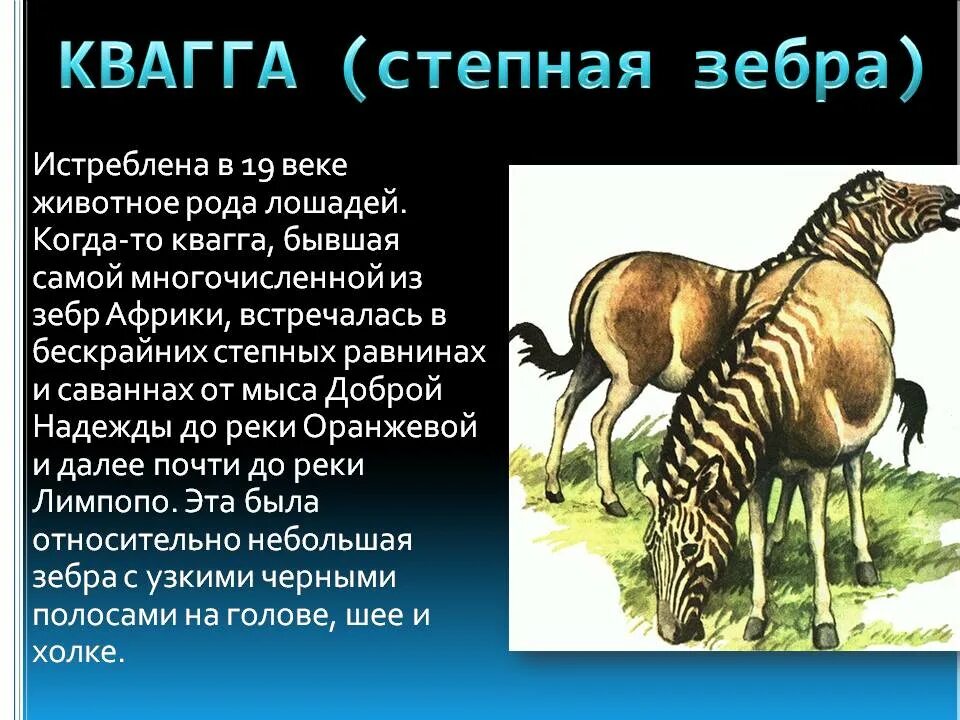 КВАГГА (степная зебра)

Истреблена в 19 веке животное рода лошадей. Когда-то квагга, бывшая самой многочисленной из зебр Африки, встречалась в бескрайних степных равнинах и саваннах от мыса Доброй Надежды до реки Оранжевой и далее почти до реки Лимпопо. Эта была относительно небольшая зебра с узкими черными полосами на голове, шее и холке.